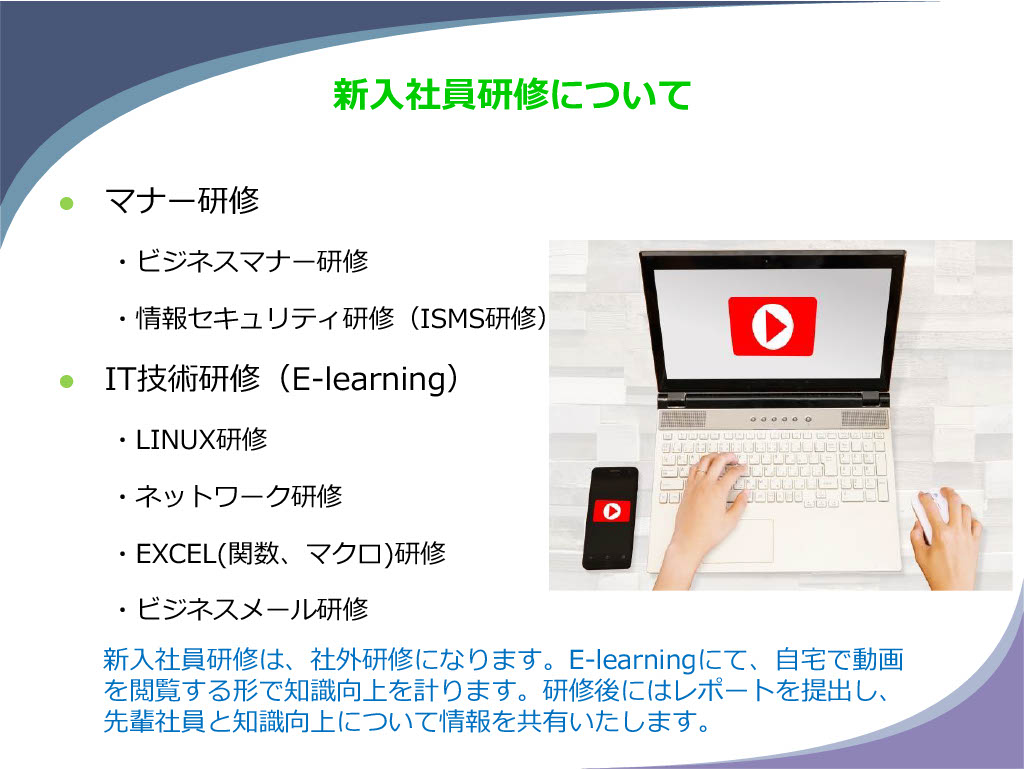 新入社員研修について

● マナー研修

・ビジネスマナー研修

・情報セキュリティ研修（ISMS研修）

● IT技術研修（E-learning）

・LINUX研修

・ネットワーク研修

・EXCEL(関数、マクロ)研修

・ビジネスメール研修

新入社員研修は、社外研修になります。E-learningにて、自宅で動画を閲覧する形で知識向上を計ります。研修後にはレポートを提出し、先輩社員と知識向上について情報を共有いたします。